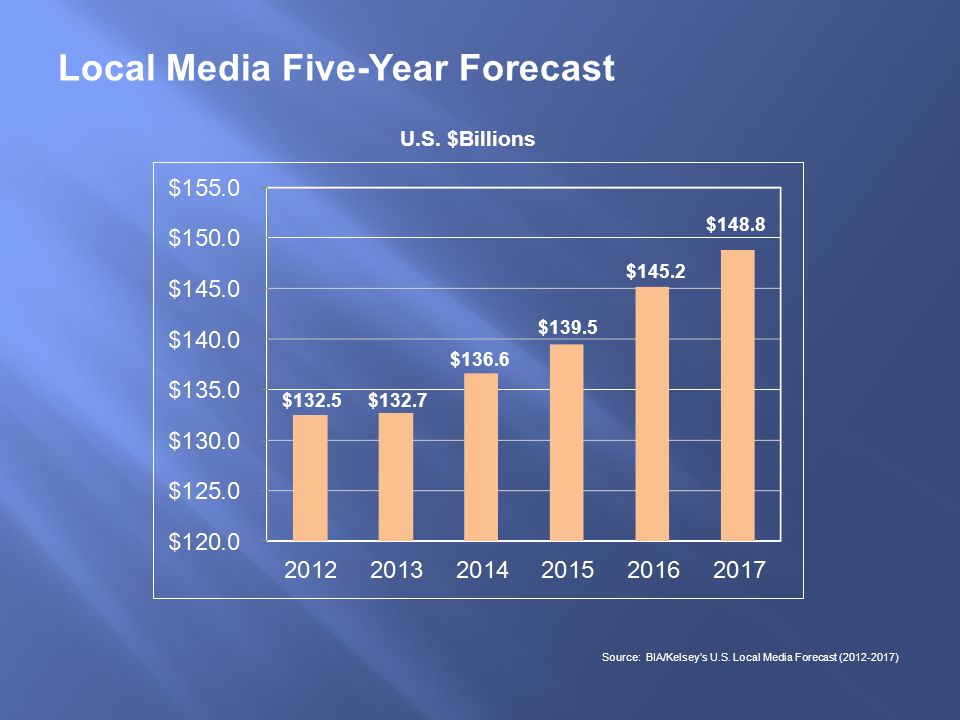 Local Media Five-Year Forecast

U.S. $Billions

$155.0
$150.0
$145.0
$140.0
$135.0
$130.0
$125.0
$120.0

$132.5 $132.7 $136.6 $139.5 $145.2 $148.8

2012 2013 2014 2015 2016 2017

Source: BIA/Kelsey's U.S. Local Media Forecast (2012-2017)